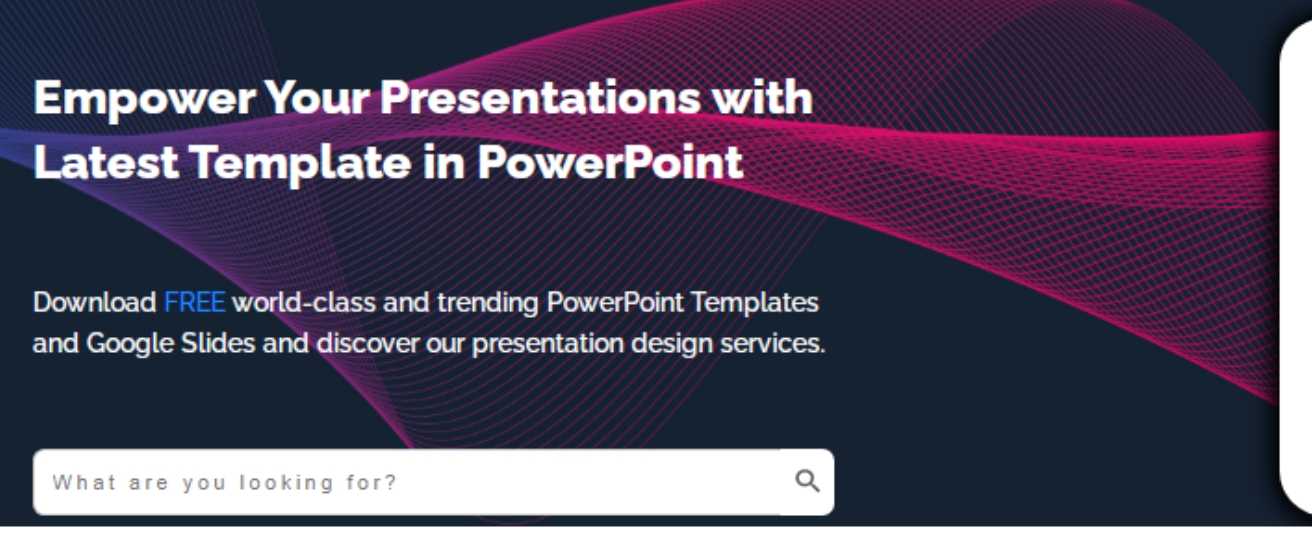 Empower Your Presentations with Latest Template in PowerPoint

Download FREE world-class and trending PowerPoint Templates and Google Slides and discover our presentation design services.

What are you looking for?